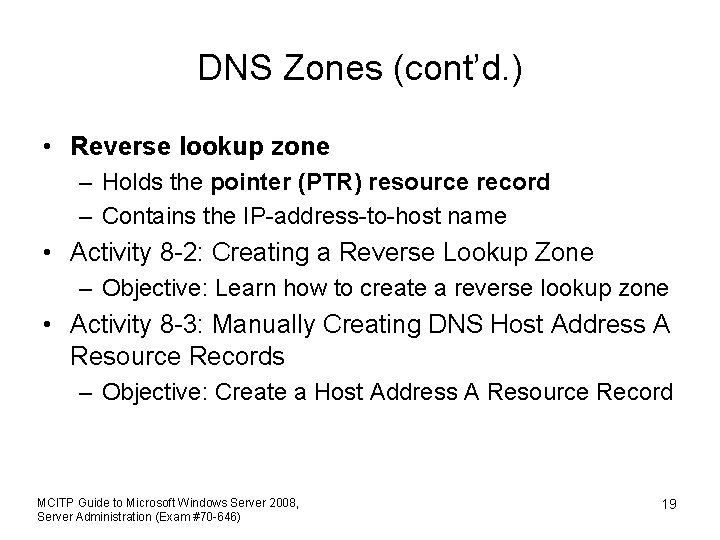 DNS Zones (cont'd.)

• Reverse lookup zone
– Holds the pointer (PTR) resource record
– Contains the IP-address-to-host name
• Activity 8-2: Creating a Reverse Lookup Zone
– Objective: Learn how to create a reverse lookup zone
• Activity 8-3: Manually Creating DNS Host Address A Resource Records
– Objective: Create a Host Address A Resource Record

MCITP Guide to Microsoft Windows Server 2008, Server Administration (Exam #70-646)

19